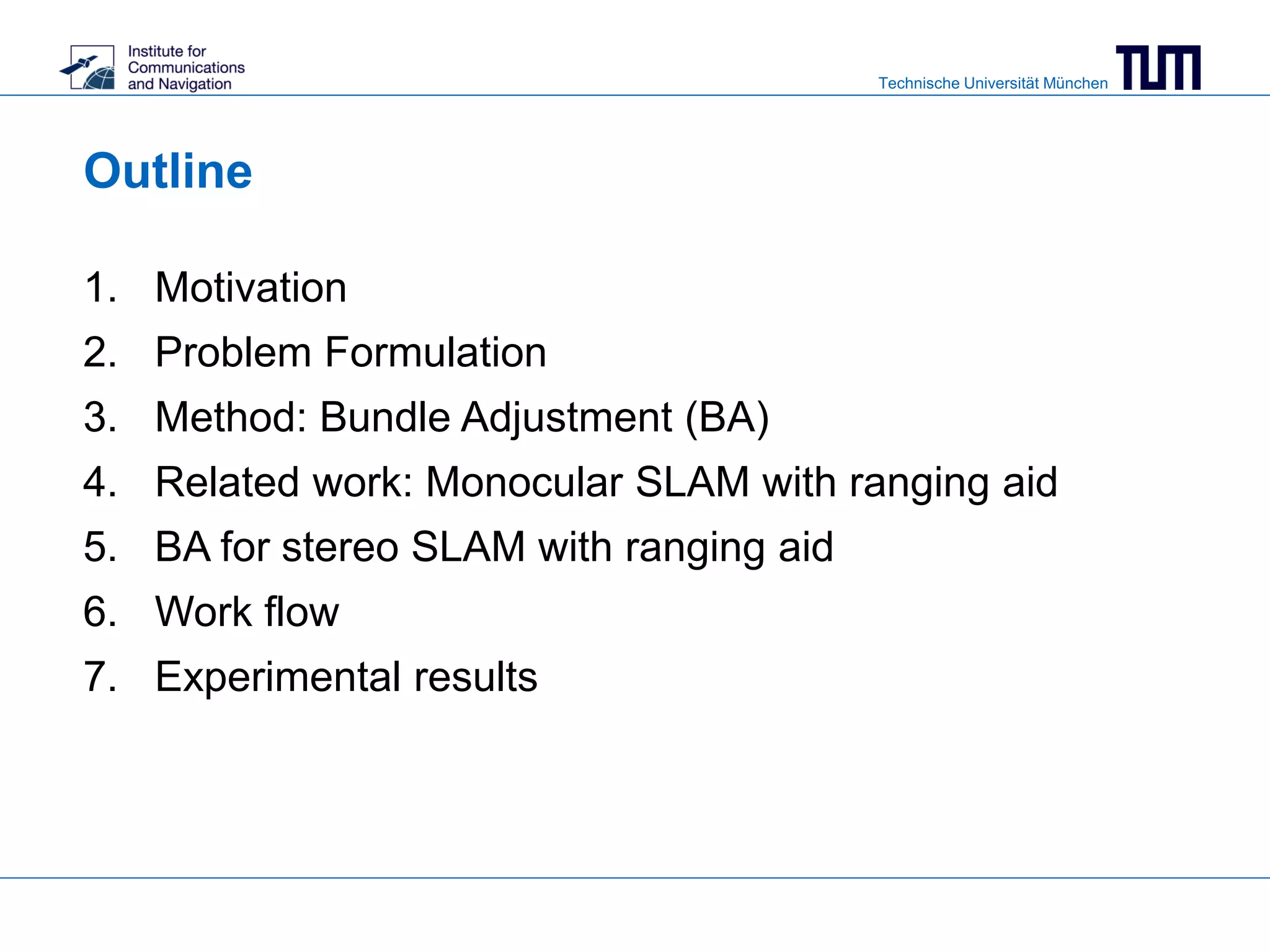 Institute for Communications and Navigation

Technische Universität München

TUM

Outline

1. Motivation
2. Problem Formulation
3. Method: Bundle Adjustment (BA)
4. Related work: Monocular SLAM with ranging aid
5. BA for stereo SLAM with ranging aid
6. Work flow
7. Experimental results